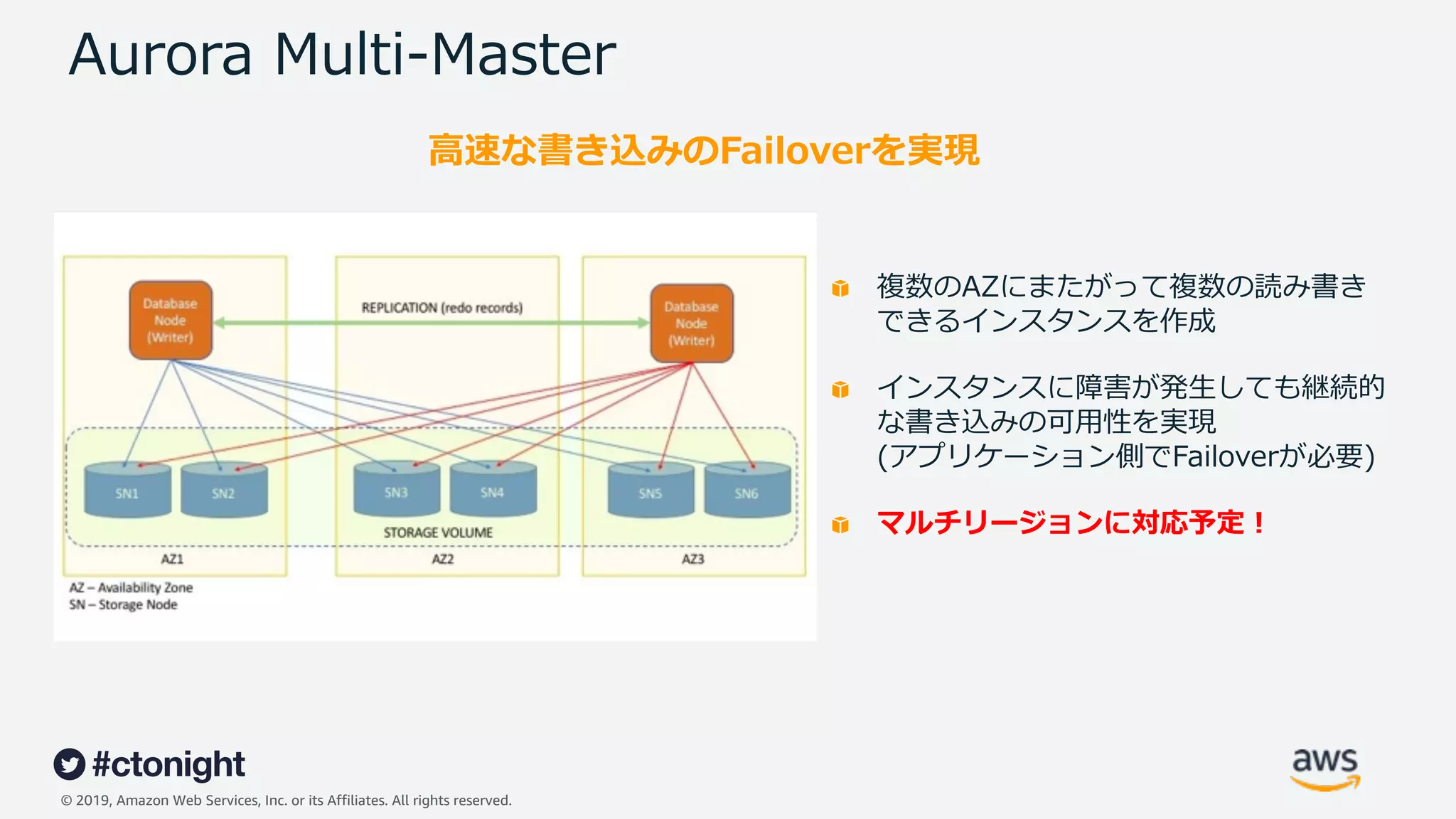 Aurora Multi-Master

高速な書き込みのFailoverを実現

Database Node (Writer)

REPLICATION (redo records)

Database Node (Writer)

SN1

SN2

SN3

SN4

SN5

SN6

STORAGE VOLUME

AZ1

AZ2

AZ3

AZ – Availability Zone
SN – Storage Node

複数のAZにまたがって複数の読み書きできるインスタンスを作成

インスタンスに障害が発生しても継続的な書き込みの可用性を実現
(アプリケーション側でFailoverが必要)

マルチリージョンに対応予定！

#ctonight

© 2019, Amazon Web Services, Inc. or its Affiliates. All rights reserved.

aws